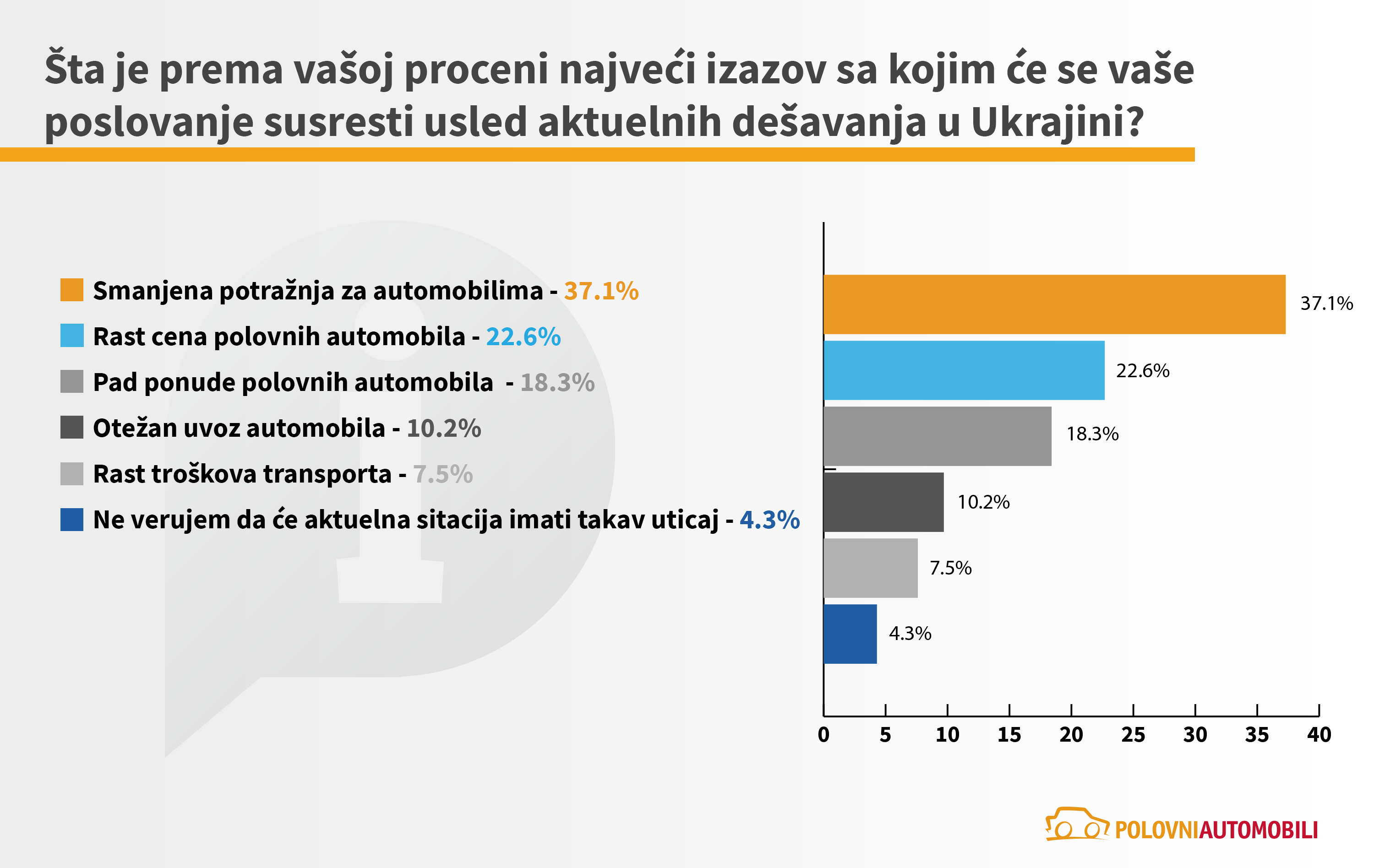 Šta je prema vašoj proceni najveći izazov sa kojim će se vaše poslovanje susresti usled aktuelnih dešavanja u Ukrajini?

Smanjena potražnja za automobilima - 37.1%
Rast cena polovnih automobila - 22.6%
Pad ponude polovnih automobila - 18.3%
Otežan uvoz automobila - 10.2%
Rast troškova transporta - 7.5%
Ne verujem da će aktuelna sitacija imati takav uticaj - 4.3%

37.1%
22.6%
18.3%
10.2%
7.5%
4.3%

0 5 10 15 20 25 30 35 40

POLOVNIAUTOMOBILI